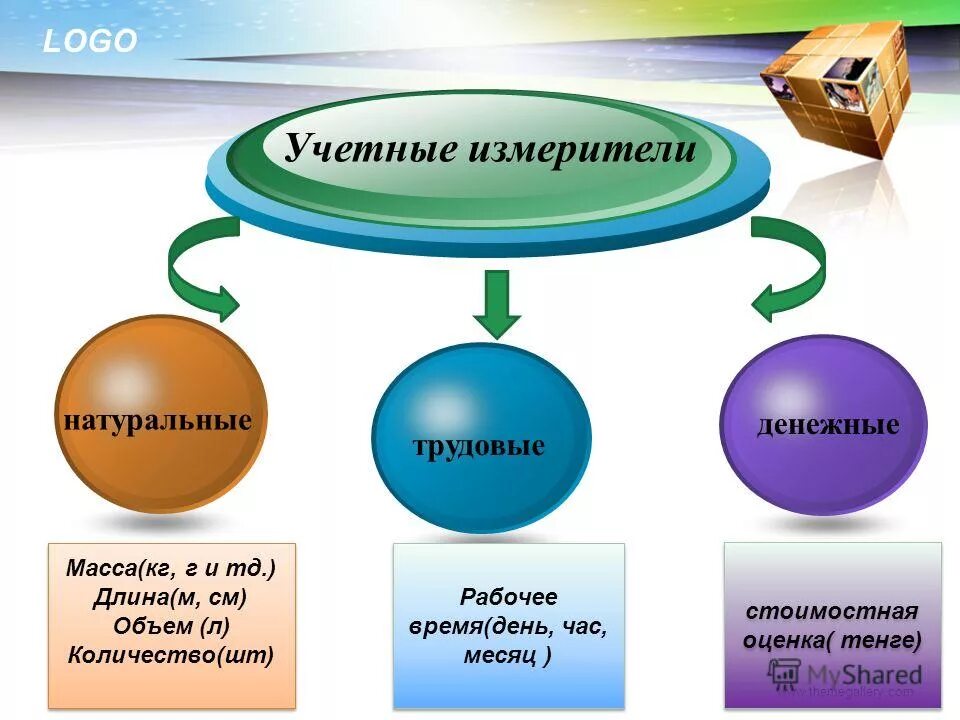 LOGO

Учетные измерители

натуральные

трудовые

денежные

Масса(кг, г и тд.)
Длина(м, см)
Объем (л)
Количество(шт)

Рабочее время(день, час, месяц )

стоимостная оценка( тенге)

MyShared

www.themegallery.com